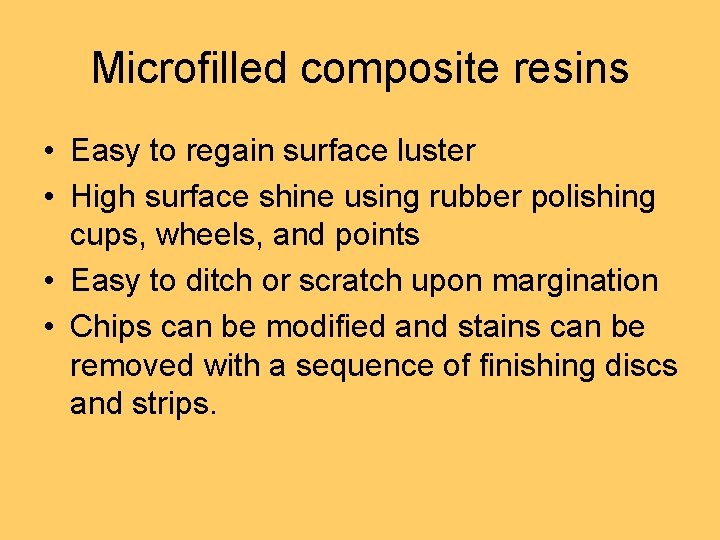 Microfilled composite resins

• Easy to regain surface luster
• High surface shine using rubber polishing cups, wheels, and points
• Easy to ditch or scratch upon margination
• Chips can be modified and stains can be removed with a sequence of finishing discs and strips.